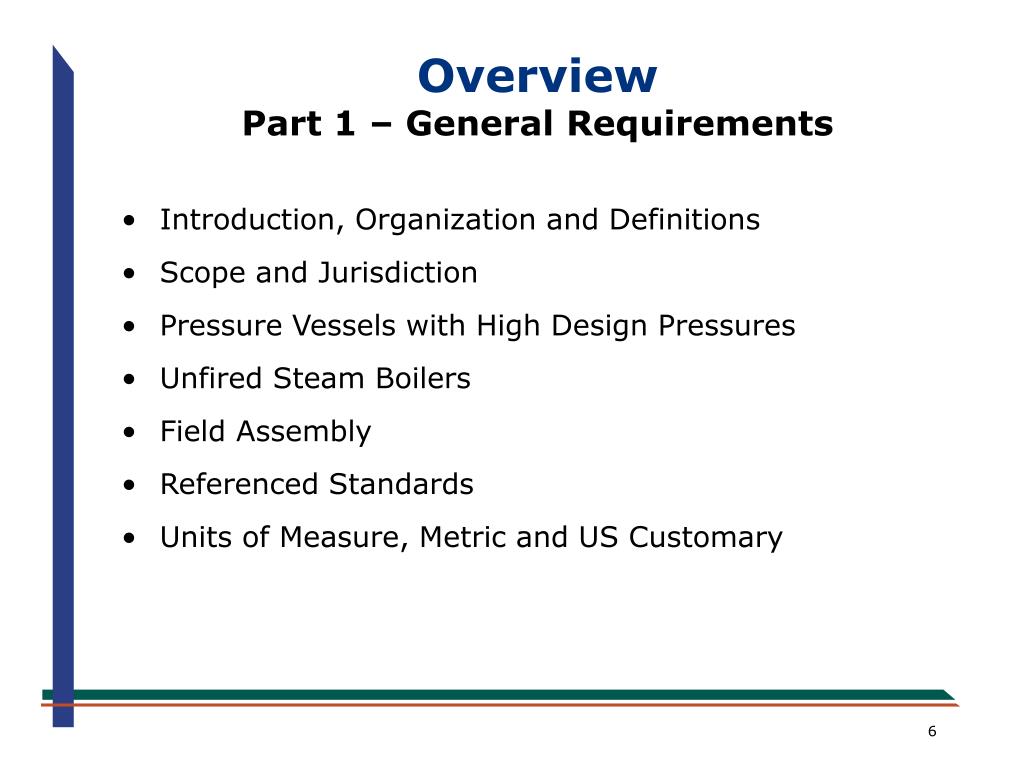 Overview
Part 1 – General Requirements

• Introduction, Organization and Definitions
• Scope and Jurisdiction
• Pressure Vessels with High Design Pressures
• Unfired Steam Boilers
• Field Assembly
• Referenced Standards
• Units of Measure, Metric and US Customary

6